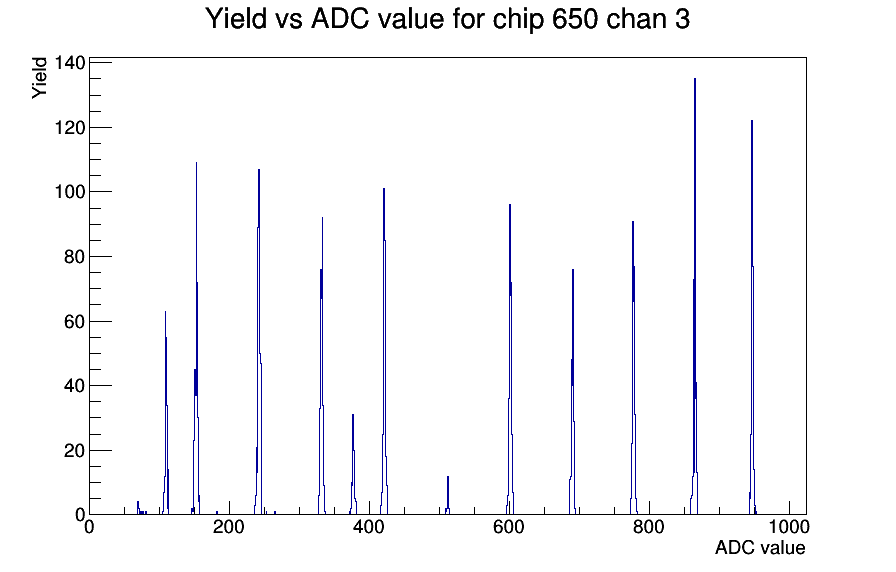 Yield vs ADC value for chip 650 chan 3

Yield

140
120
100
80
60
40
20
0

0
200
400
600
800
1000

ADC value